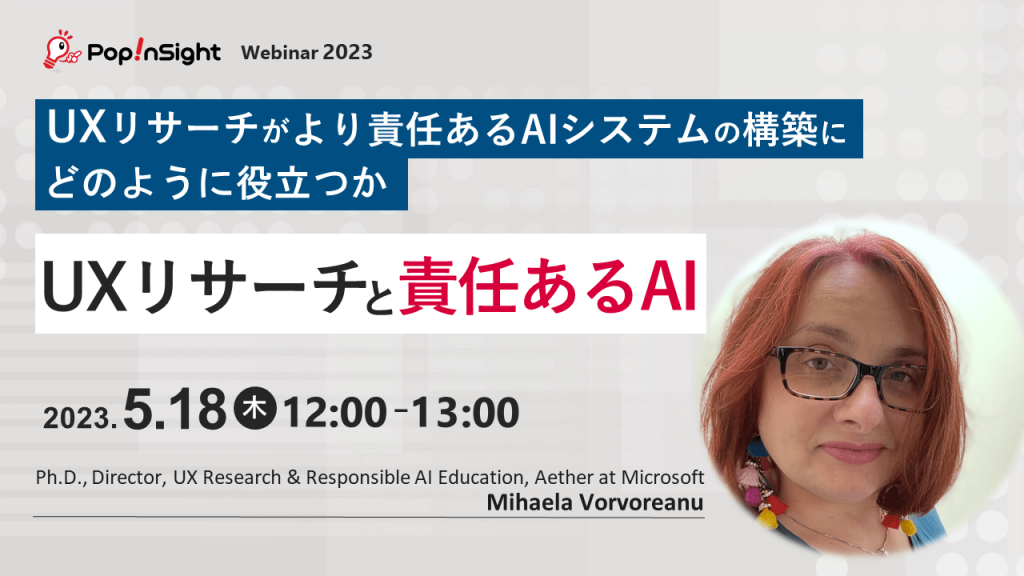 Pop!nSight Webinar 2023

UXリサーチがより責任あるAIシステムの構築にどのように役立つか

UXリサーチと責任あるAI

2023.5.18 木 12:00-13:00

Ph.D., Director, UX Research & Responsible AI Education, Aether at Microsoft
Mihaela Vorvoreanu